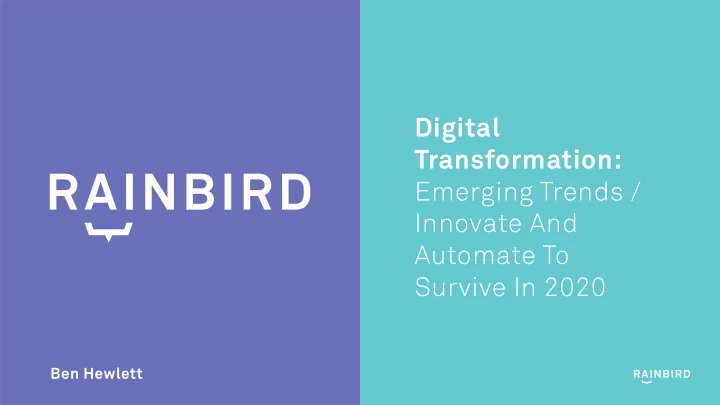 RAINBIRD

Ben Hewlett

Digital Transformation: Emerging Trends / Innovate And Automate To Survive In 2020

RAINBIRD